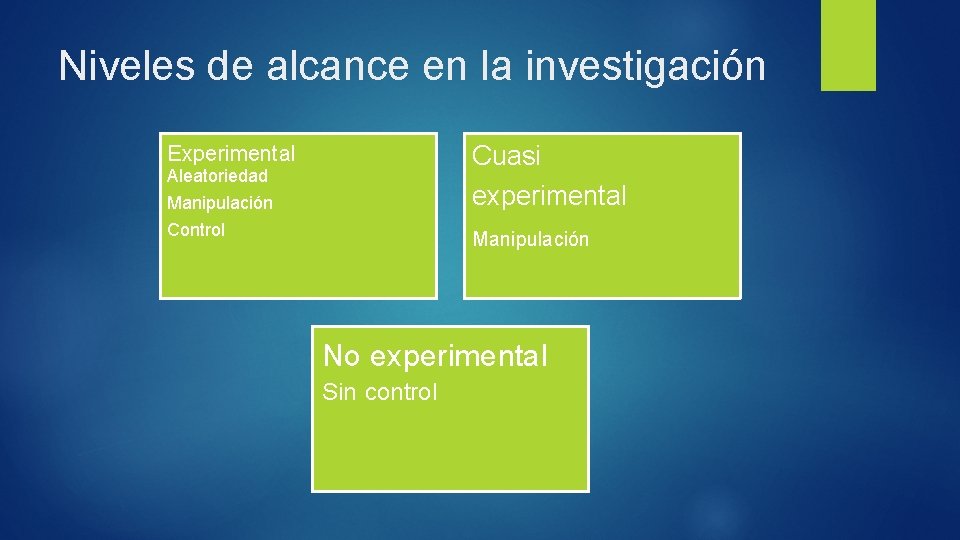 Niveles de alcance en la investigación

Experimental
Aleatoriedad
Manipulación
Control

Cuasi experimental
Manipulación

No experimental
Sin control